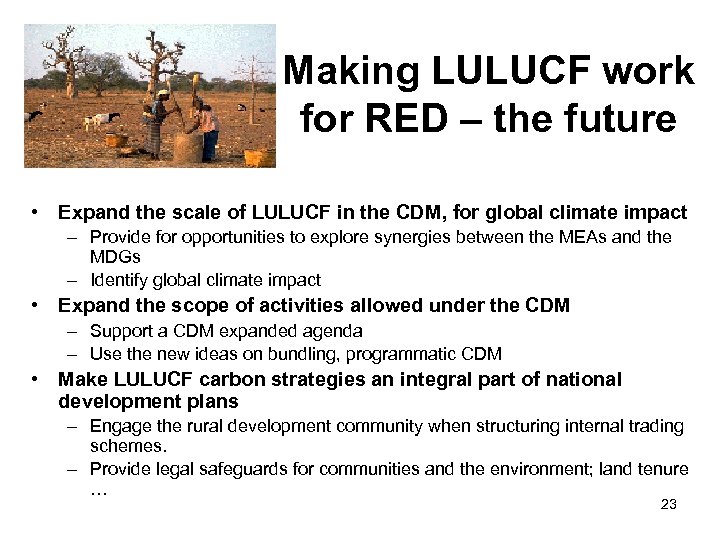 Making LULUCF work for RED – the future

• Expand the scale of LULUCF in the CDM, for global climate impact
– Provide for opportunities to explore synergies between the MEAs and the MDGs
– Identify global climate impact

• Expand the scope of activities allowed under the CDM
– Support a CDM expanded agenda
– Use the new ideas on bundling, programmatic CDM

• Make LULUCF carbon strategies an integral part of national development plans
– Engage the rural development community when structuring internal trading schemes.
– Provide legal safeguards for communities and the environment; land tenure …

23